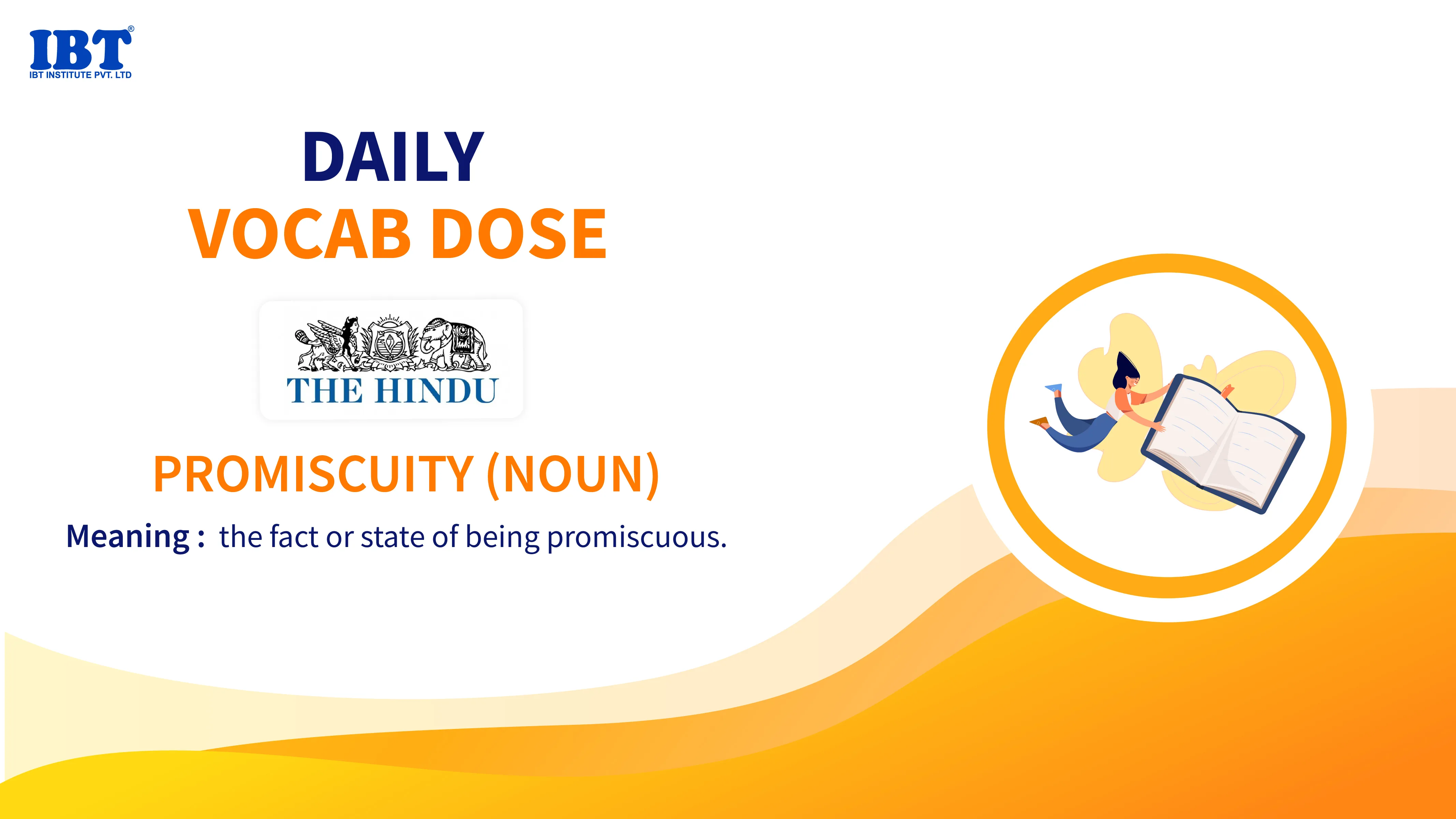 IBT®
IBT INSTITUTE PVT. LTD

DAILY
VOCAB DOSE

THE HINDU

PROMISCUITY (NOUN)

Meaning : the fact or state of being promiscuous.